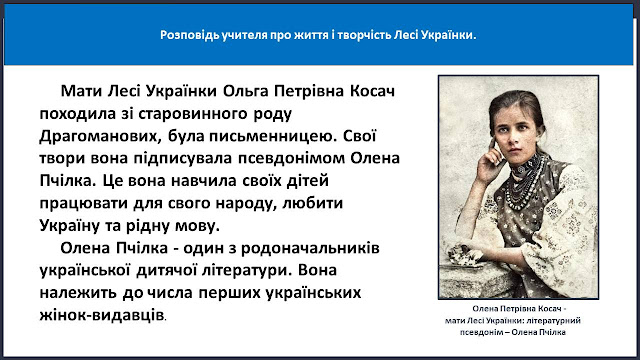 Розповідь учителя про життя і творчість Лесі Українки.

Мати Лесі Українки Ольга Петрівна Косач походила зі старовинного роду Драгоманових, була письменницею. Свої твори вона підписувала псевдонімом Олена Пчілка. Це вона навчила своїх дітей працювати для свого народу, любити Україну та рідну мову.

Олена Пчілка - один з родоначальників української дитячої літератури. Вона належить до числа перших українських жінок-видавців.

Олена Петрівна Косач - мати Лесі Українки: літературний псевдонім – Олена Пчілка